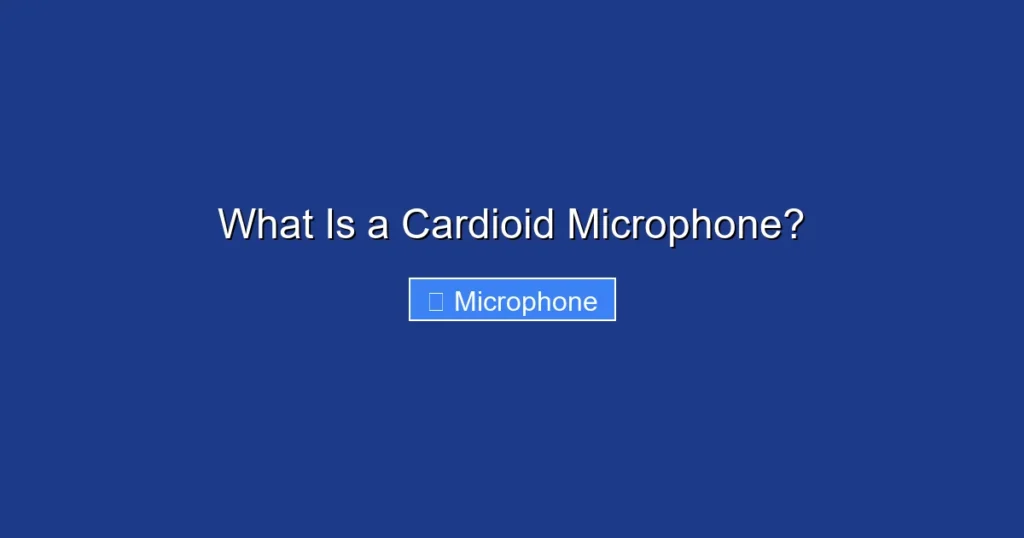 What Is a Cardioid Microphone?

Microphone